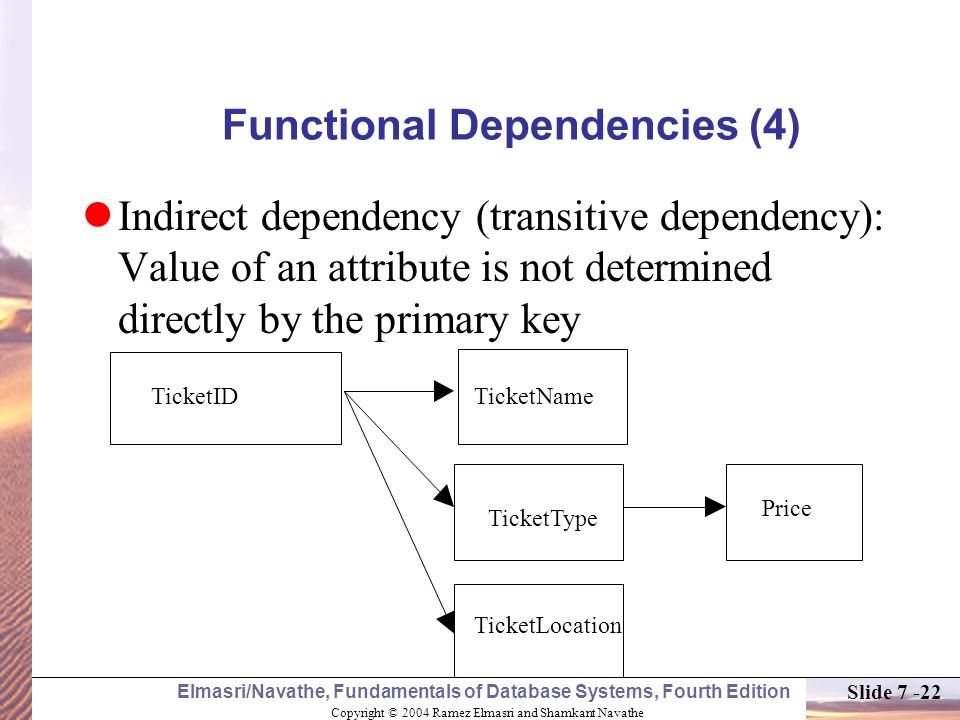 Functional Dependencies (4)

Indirect dependency (transitive dependency): Value of an attribute is not determined directly by the primary key

TicketID

TicketName

TicketType

Price

TicketLocation

Elmasri/Navathe, Fundamentals of Database Systems, Fourth Edition

Slide 7 -22

Copyright © 2004 Ramez Elmasri and Shamkant Navathe